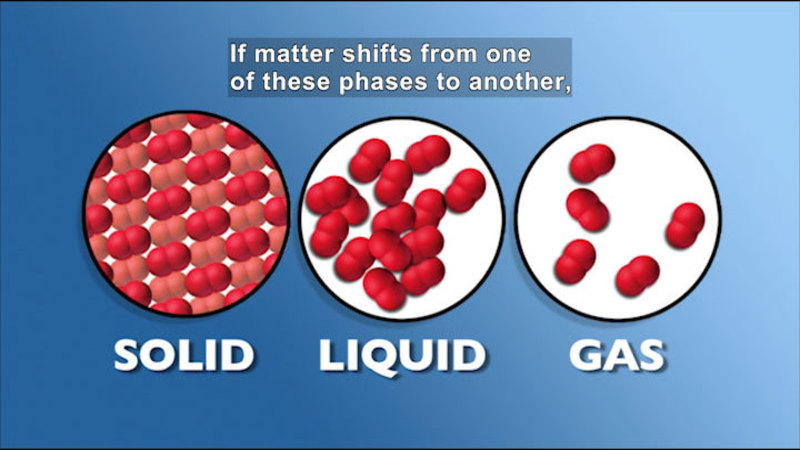 If matter shifts from one of these phases to another,

SOLID LIQUID GAS